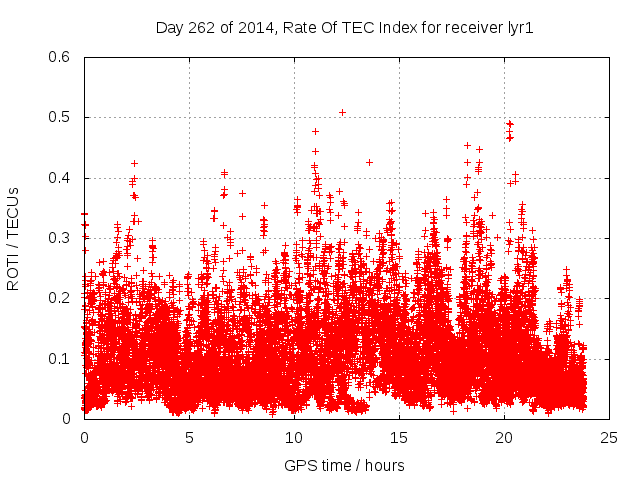 Day 262 of 2014, Rate Of TEC Index for receiver lyr1

ROTI / TECUs

0.6
0.5
0.4
0.3
0.2
0.1
0

0
5
10
15
20
25

GPS time / hours